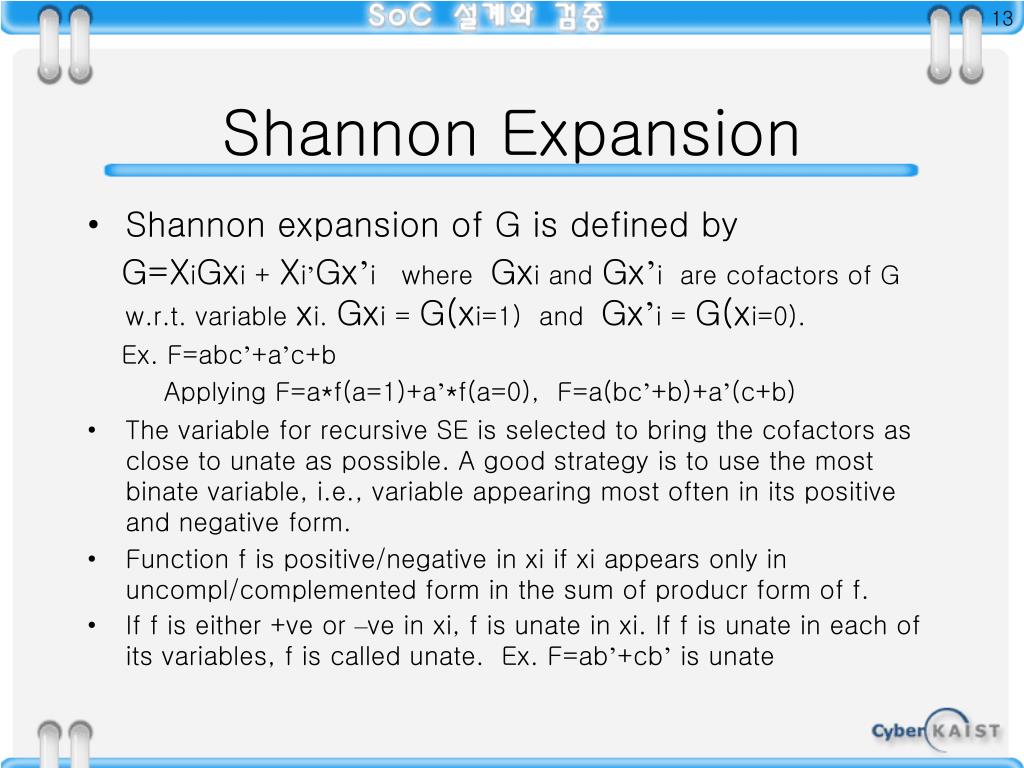 SoC 설계와 검증

13

Shannon Expansion

• Shannon expansion of G is defined by
G=XiGxi + Xi'Gx'i where Gxi and Gx'i are cofactors of G w.r.t. variable xi. Gxi = G(xi=1) and Gx'i = G(xi=0).
Ex. F=abc'+a'c+b
Applying F=a*f(a=1)+a'*f(a=0), F=a(bc'+b)+a'(c+b)
• The variable for recursive SE is selected to bring the cofactors as close to unate as possible. A good strategy is to use the most binate variable, i.e., variable appearing most often in its positive and negative form.
• Function f is positive/negative in xi if xi appears only in uncompl/complemented form in the sum of producr form of f.
• If f is either +ve or –ve in xi, f is unate in xi. If f is unate in each of its variables, f is called unate. Ex. F=ab'+cb' is unate

Cyber KAIST